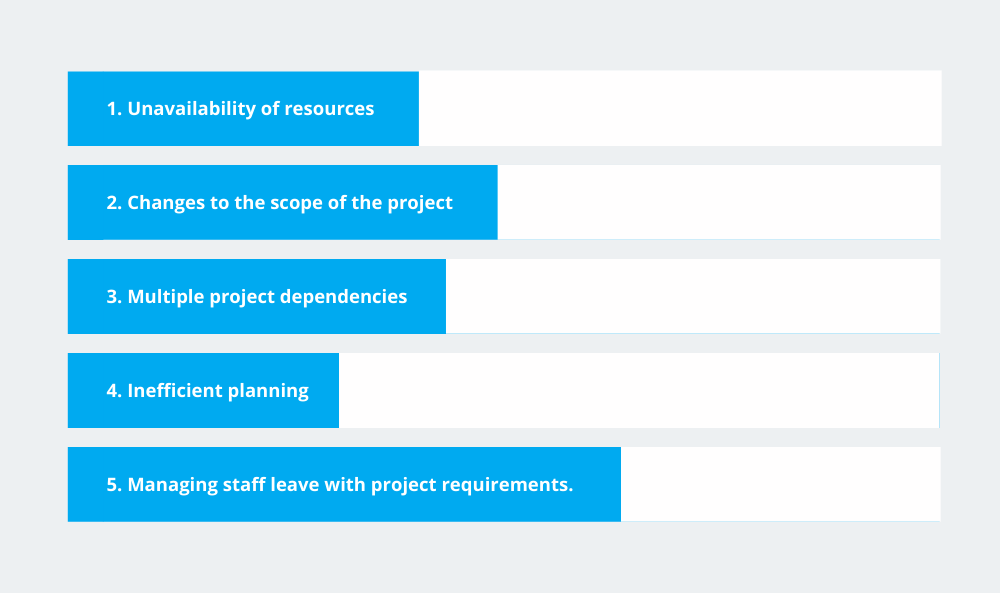 1. Unavailability of resources

2. Changes to the scope of the project

3. Multiple project dependencies

4. Inefficient planning

5. Managing staff leave with project requirements.